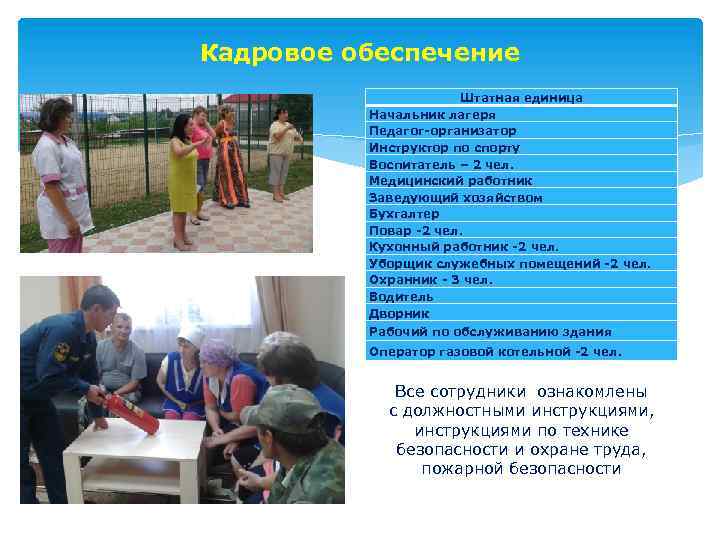 Кадровое обеспечение

| Штатная единица |
|---|
| Начальник лагеря |
| Педагог-организатор |
| Инструктор по спорту |
| Воспитатель – 2 чел. |
| Медицинский работник |
| Заведующий хозяйством |
| Бухгалтер |
| Повар -2 чел. |
| Кухонный работник -2 чел. |
| Уборщик служебных помещений -2 чел. |
| Охранник - 3 чел. |
| Водитель |
| Дворник |
| Рабочий по обслуживанию здания |
| Оператор газовой котельной -2 чел. |

Все сотрудники ознакомлены с должностными инструкциями, инструкциями по технике безопасности и охране труда, пожарной безопасности